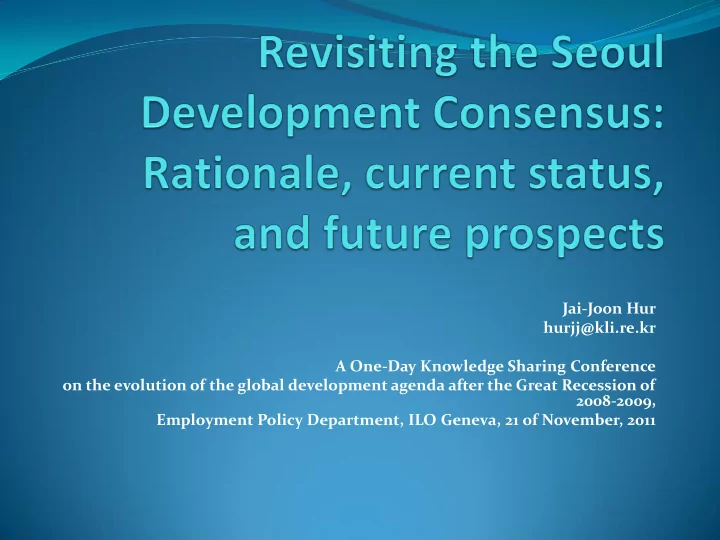 Revisiting the Seoul Development Consensus: Rationale, current status, and future prospects

Jai-Joon Hur
hurjj@kli.re.kr

A One-Day Knowledge Sharing Conference
on the evolution of the global development agenda after the Great Recession of 2008-2009,
Employment Policy Department, ILO Geneva, 21 of November, 2011